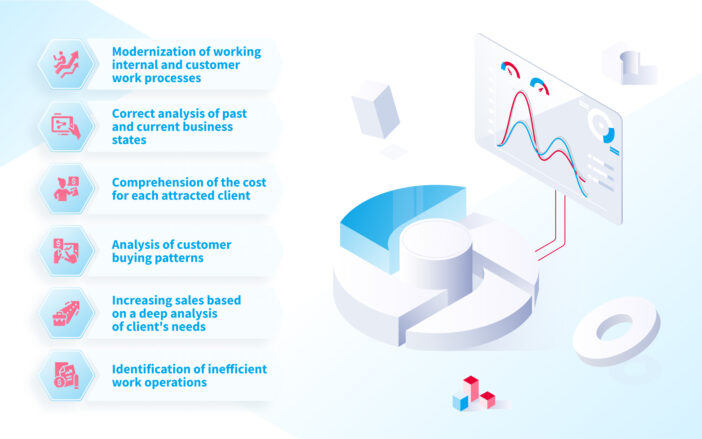 Modernization of working internal and customer work processes

Correct analysis of past and current business states

Comprehension of the cost for each attracted client

Analysis of customer buying patterns

Increasing sales based on a deep analysis of client's needs

Identification of inefficient work operations